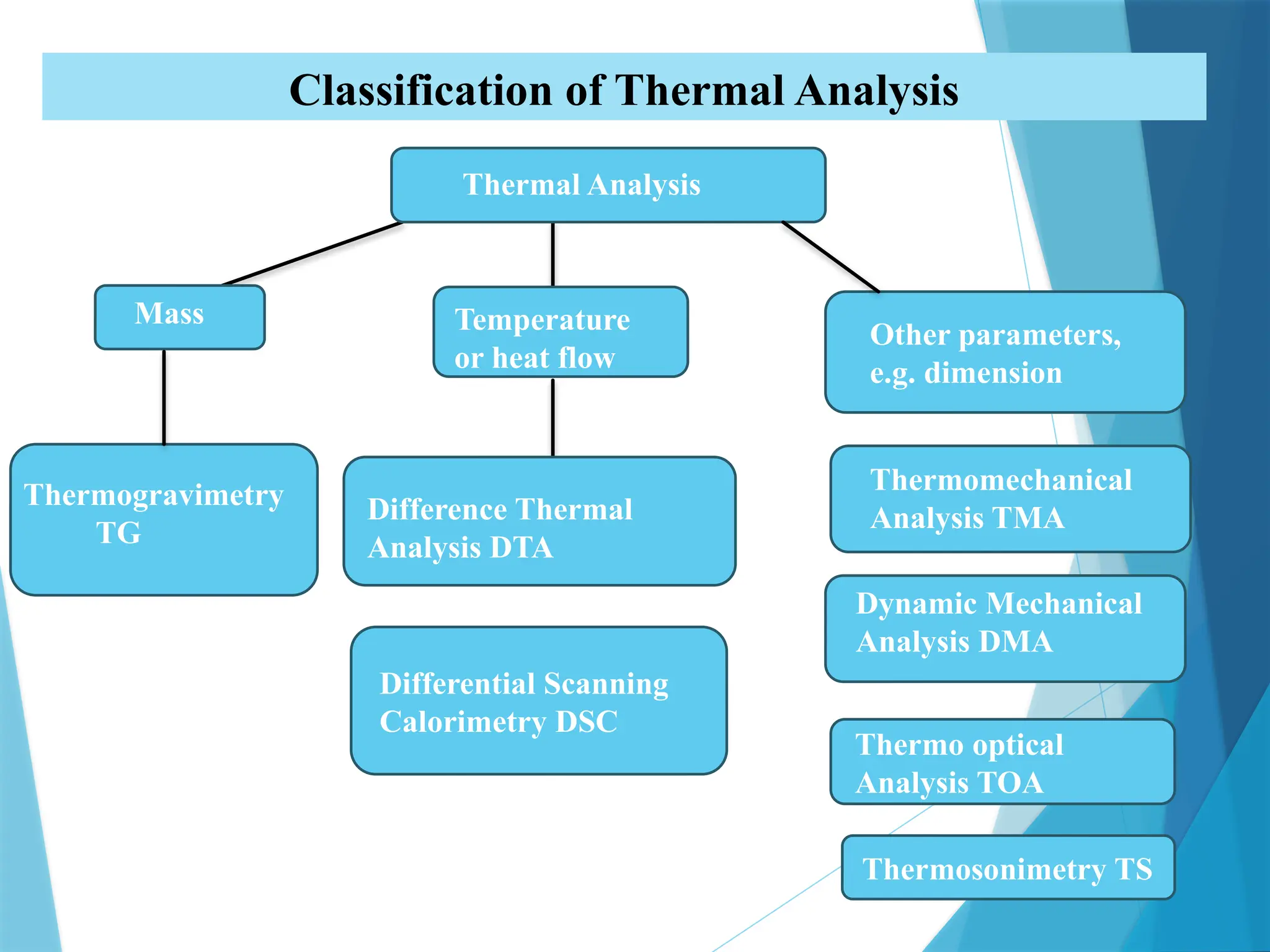 Classification of Thermal Analysis

Thermal Analysis

Mass

Temperature or heat flow

Other parameters, e.g. dimension

Thermogravimetry TG

Difference Thermal Analysis DTA

Differential Scanning Calorimetry DSC

Thermomechanical Analysis TMA

Dynamic Mechanical Analysis DMA

Thermo optical Analysis TOA

Thermosonimetry TS